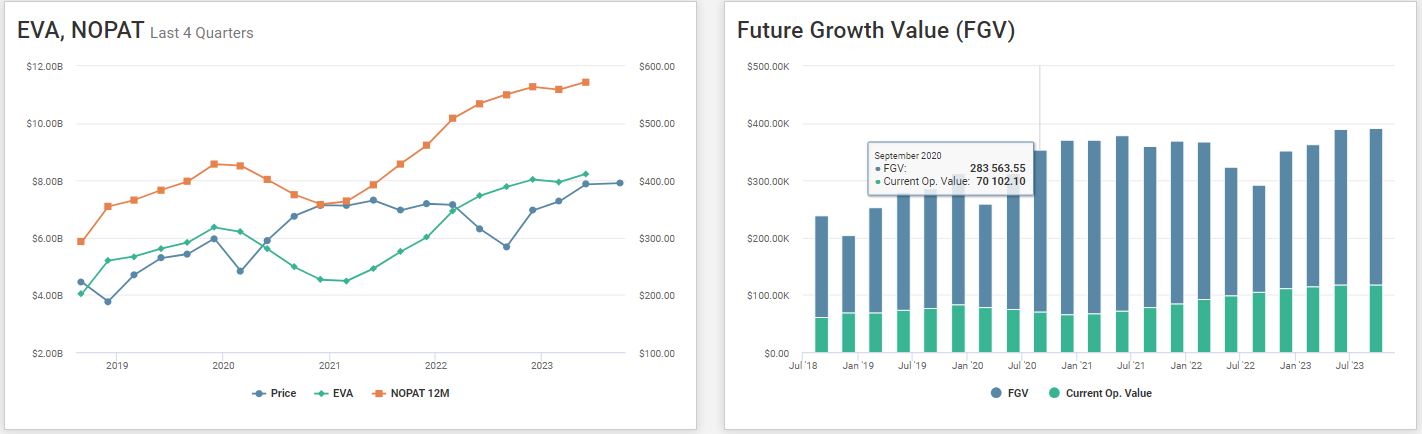 EVA, NOPAT Last 4 Quarters

$12.00B
$10.00B
$8.00B
$6.00B
$4.00B
$2.00B

$600.00
$500.00
$400.00
$300.00
$200.00
$100.00

2019
2020
2021
2022
2023

Price
EVA
NOPAT 12M

Future Growth Value (FGV)

$500.00K
$400.00K
$300.00K
$200.00K
$100.00K
$0.00

September 2020
FGV: 283 563.55
Current Op. Value: 70 102.10

Jul '18
Jan '19
Jul '19
Jan '20
Jul '20
Jan '21
Jul '21
Jan '22
Jul '22
Jan '23
Jul '23

FGV
Current Op. Value